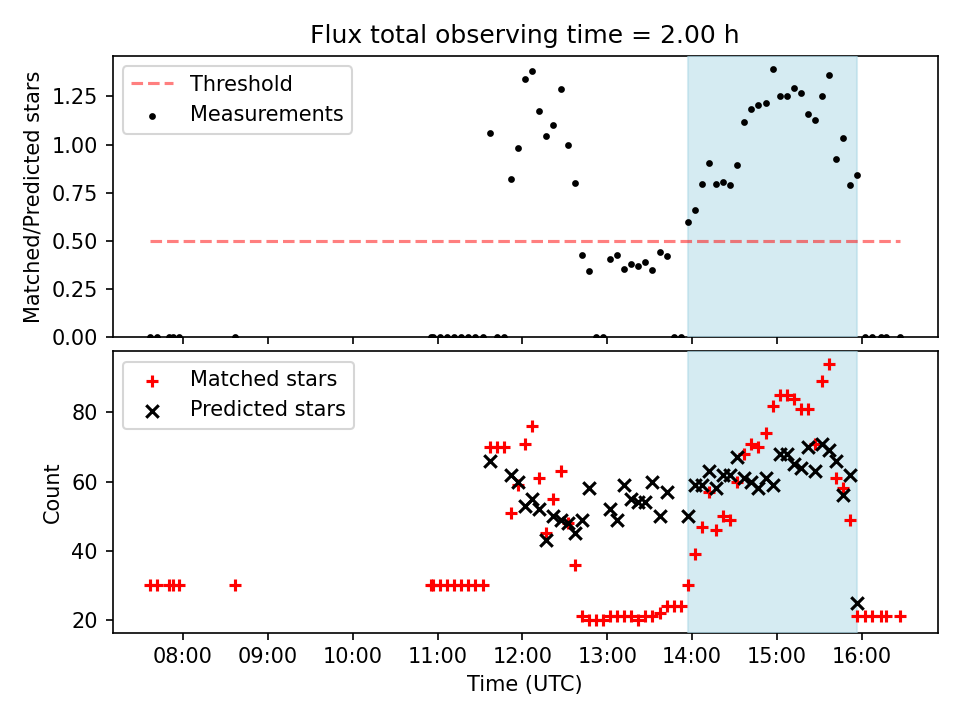 Flux total observing time = 2.00 h

Threshold
Measurements

Matched/Predicted stars

1.25
1.00
0.75
0.50
0.25
0.00

Matched stars
Predicted stars

Count

80
60
40
20

08:00 09:00 10:00 11:00 12:00 13:00 14:00 15:00 16:00

Time (UTC)